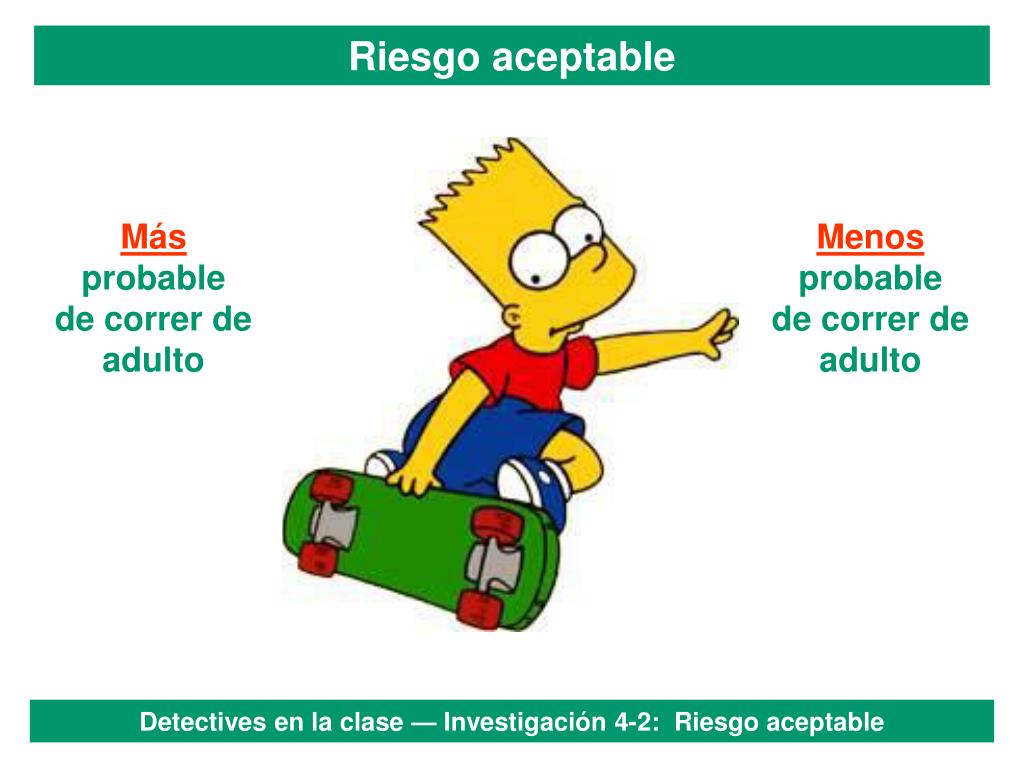 Riesgo aceptable

Más probable de correr de adulto

Menos probable de correr de adulto

Detectives en la clase — Investigación 4-2: Riesgo aceptable